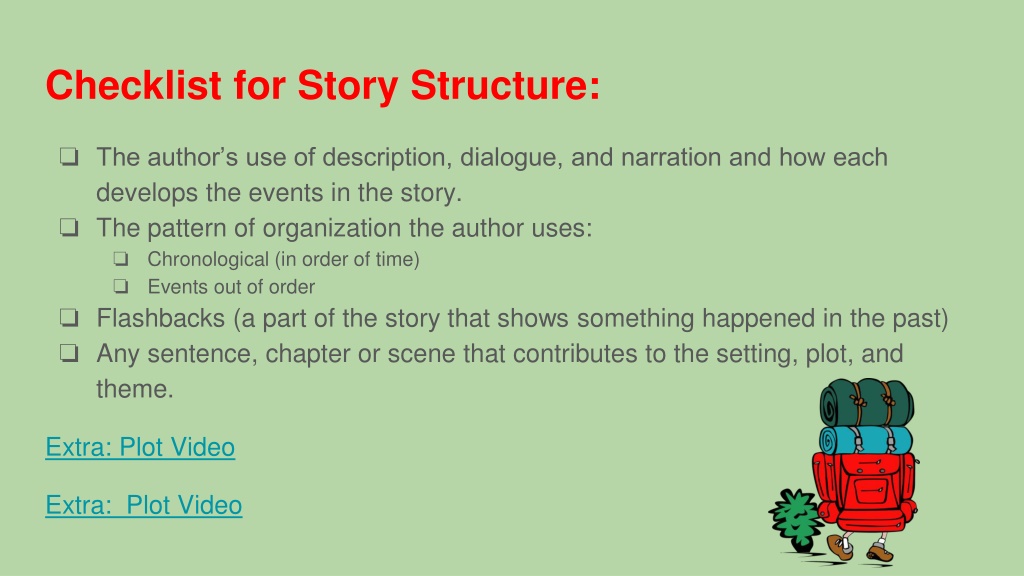 Checklist for Story Structure:

❏ The author’s use of description, dialogue, and narration and how each develops the events in the story.
❏ The pattern of organization the author uses:
  ❏ Chronological (in order of time)
  ❏ Events out of order
❏ Flashbacks (a part of the story that shows something happened in the past)
❏ Any sentence, chapter or scene that contributes to the setting, plot, and theme.

Extra: Plot Video

Extra:  Plot Video